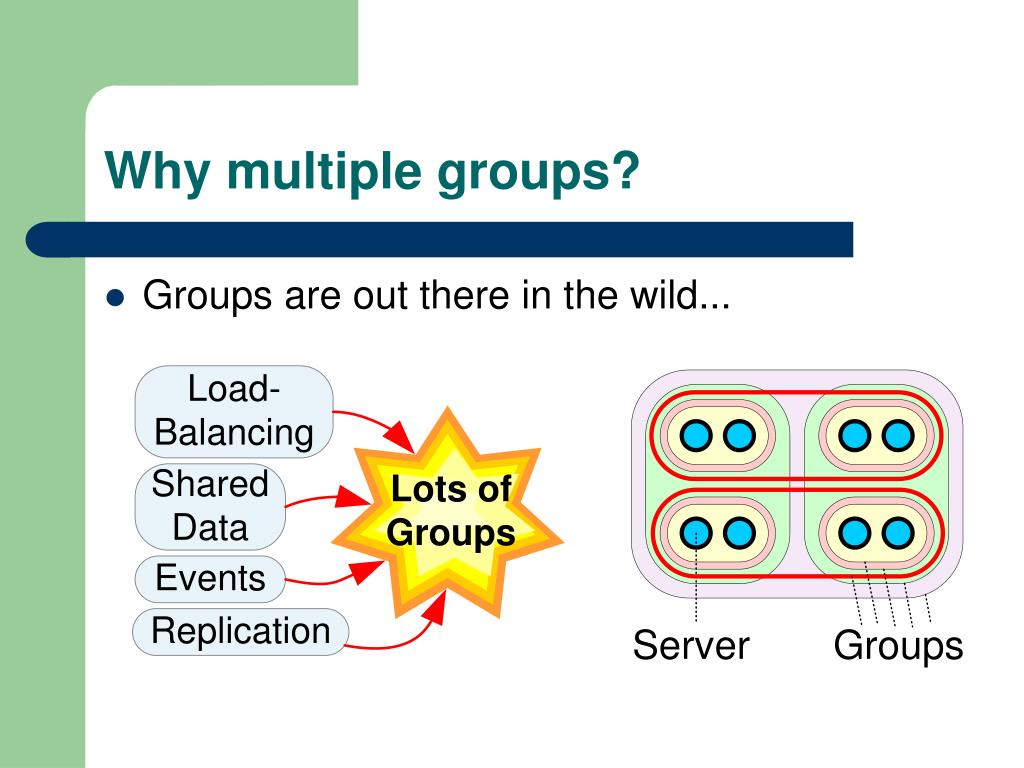 Why multiple groups?

Groups are out there in the wild...

Load-Balancing

Shared Data

Events

Replication

Lots of Groups

Server

Groups